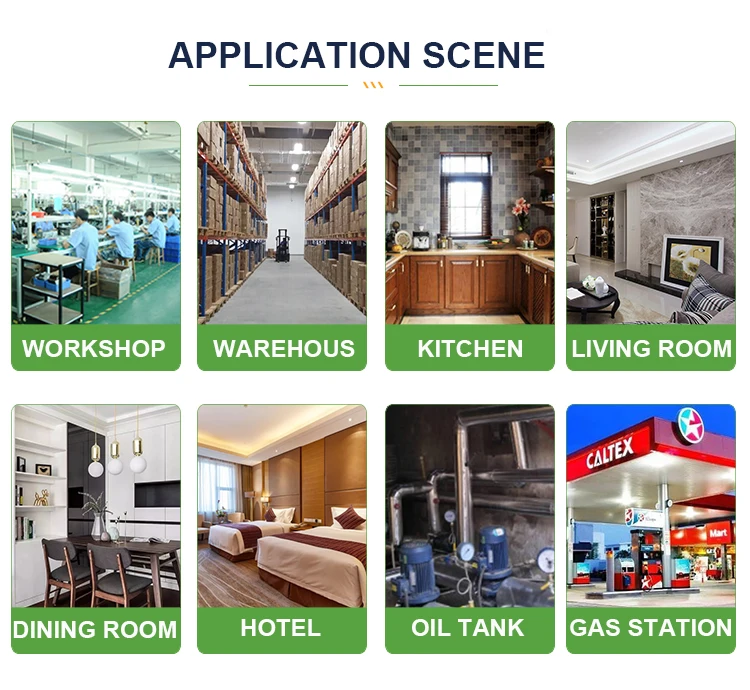 APPLICATION SCENE

WORKSHOP

WAREHOUS

KITCHEN

LIVING ROOM

DINING ROOM

HOTEL

OIL TANK

CALTEX

Mart

GAS STATION